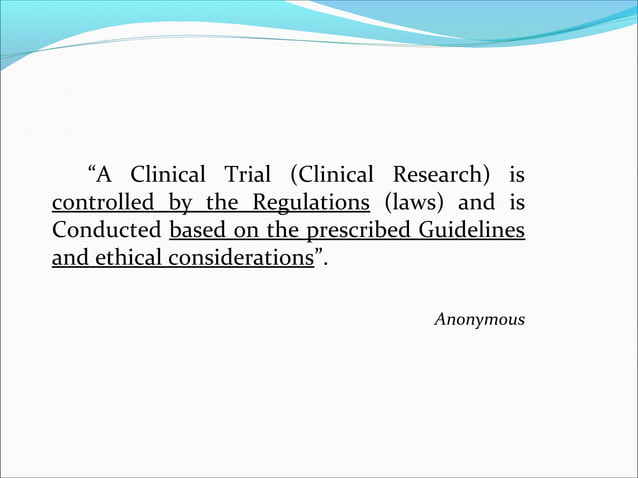 “A Clinical Trial (Clinical Research) is controlled by the Regulations (laws) and is Conducted based on the prescribed Guidelines and ethical considerations”.

Anonymous